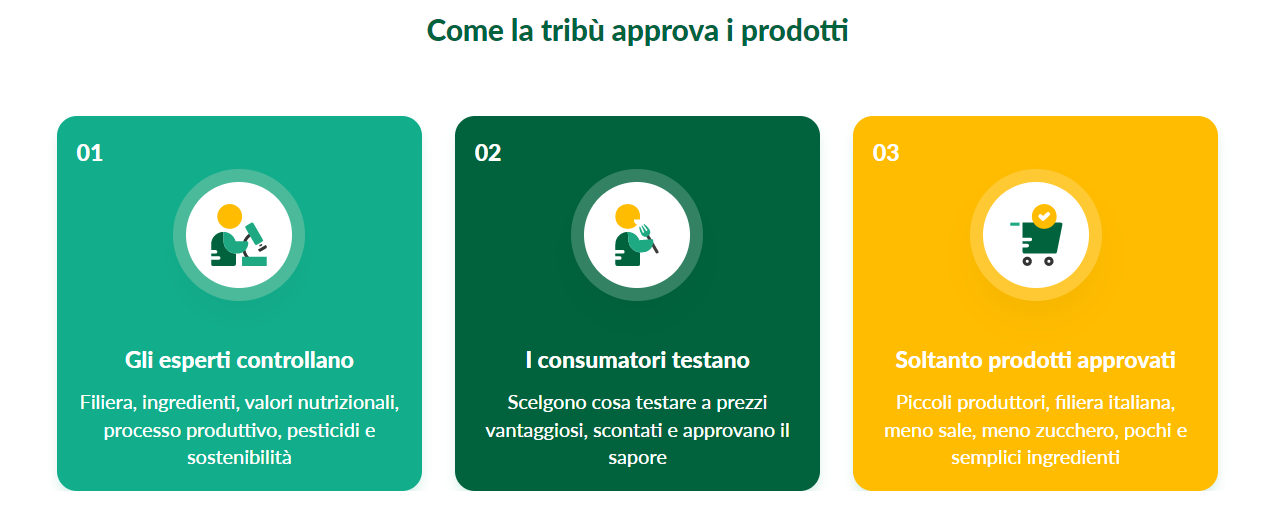 Come la tribù approva i prodotti

01

Gli esperti controllano

Filiera, ingredienti, valori nutrizionali, processo produttivo, pesticidi e sostenibilità

02

I consumatori testano

Scelgono cosa testare a prezzi vantaggiosi, scontati e approvano il sapore

03

Soltanto prodotti approvati

Piccoli produttori, filiera italiana, meno sale, meno zucchero, pochi e semplici ingredienti